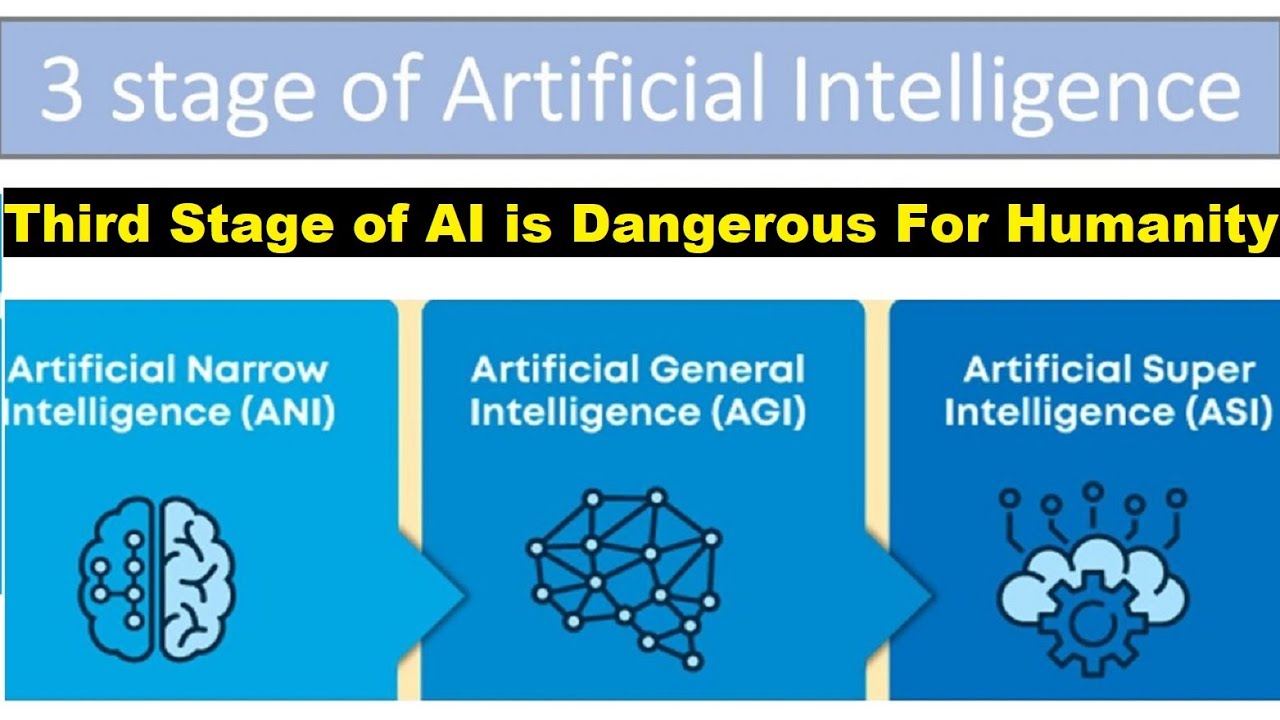 3 stage of Artificial Intelligence

Third Stage of AI is Dangerous For Humanity

Artificial Narrow Intelligence (ANI)

Artificial General Intelligence (AGI)

Artificial Super Intelligence (ASI)